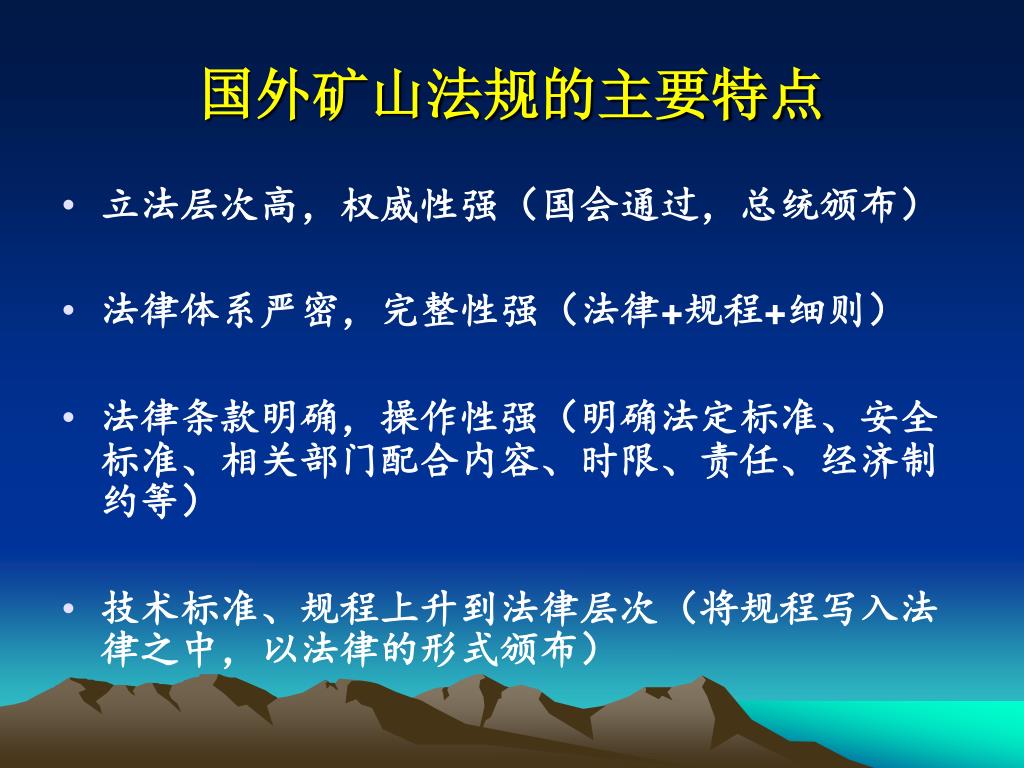 国外矿山法规的主要特点

• 立法层次高，权威性强（国会通过，总统颁布）

• 法律体系严密，完整性强（法律+规程+细则）

• 法律条款明确，操作性强（明确法定标准、安全标准、相关部门配合内容、时限、责任、经济制约等）

• 技术标准、规程上升到法律层次（将规程写入法律之中，以法律的形式颁布）